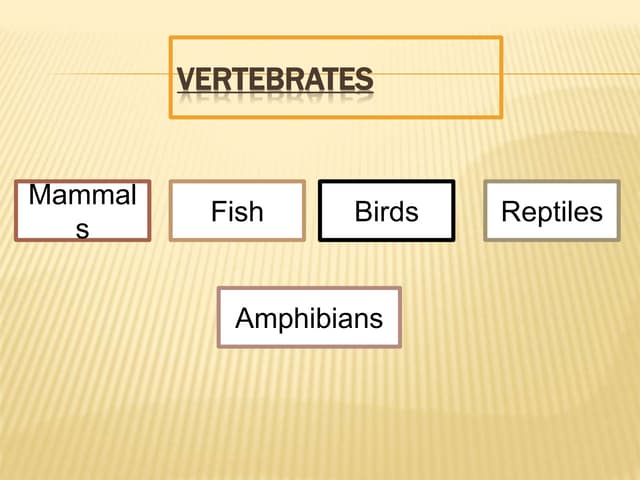 VERTEBRATES

Mammals

Fish

Birds

Reptiles

Amphibians